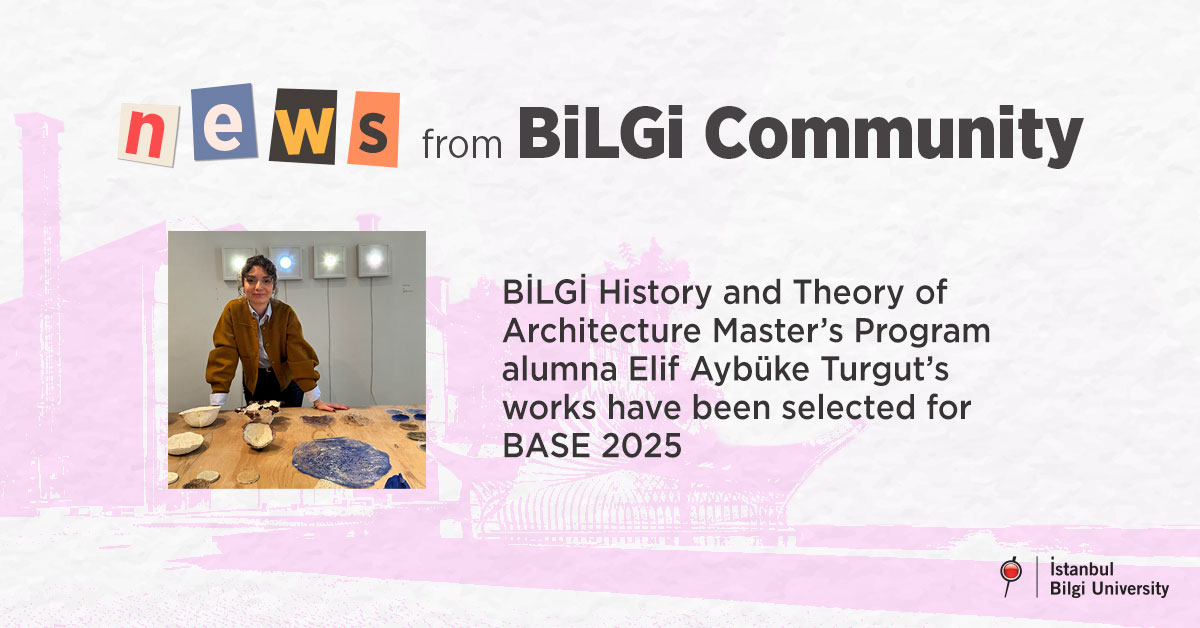 news from BiLGi Community

BİLGİ History and Theory of Architecture Master's Program alumna Elif Aybüke Turgut's works have been selected for BASE 2025

İstanbul Bilgi University